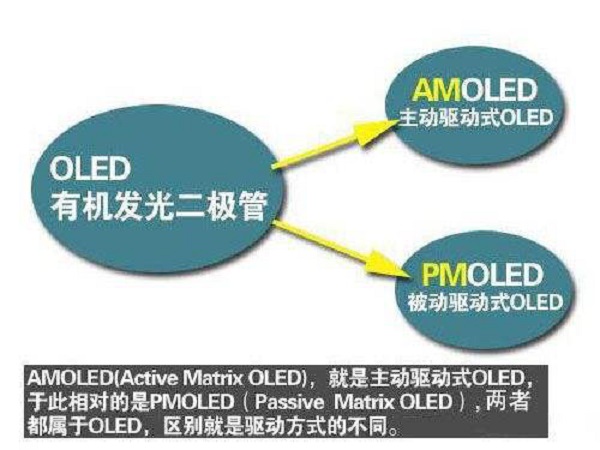 OLED
有机发光二极管

AMOLED
主动驱动式OLED

PMOLED
被动驱动式OLED

AMOLED(Active Matrix OLED)，就是主动驱动式OLED，于此相对的是PMOLED（Passive Matrix OLED），两者都属于OLED，区别就是驱动方式的不同。